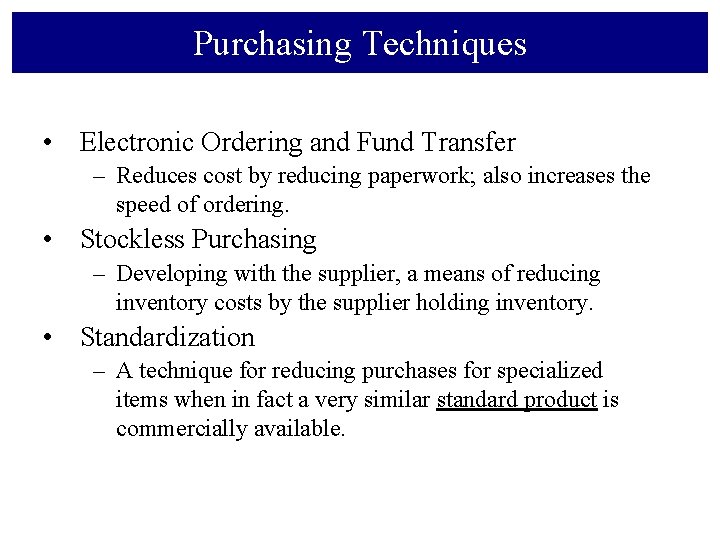 Purchasing Techniques

• Electronic Ordering and Fund Transfer
 – Reduces cost by reducing paperwork; also increases the speed of ordering.
• Stockless Purchasing
 – Developing with the supplier, a means of reducing inventory costs by the supplier holding inventory.
• Standardization
 – A technique for reducing purchases for specialized items when in fact a very similar standard product is commercially available.